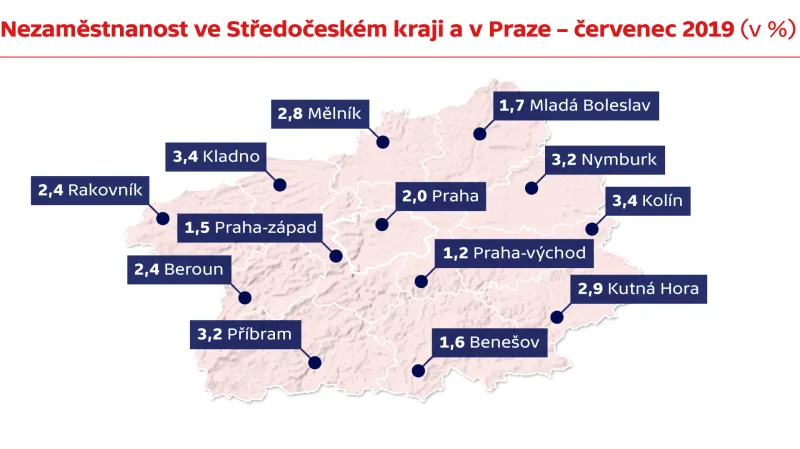 Nezaměstnanost ve Středočeském kraji a v Praze – červenec 2019 (v %)

2,8 Mělník

1,7 Mladá Boleslav

3,4 Kladno

3,2 Nymburk

2,4 Rakovník

2,0 Praha

3,4 Kolín

1,5 Praha-západ

1,2 Praha-východ

2,4 Beroun

2,9 Kutná Hora

3,2 Příbram

1,6 Benešov